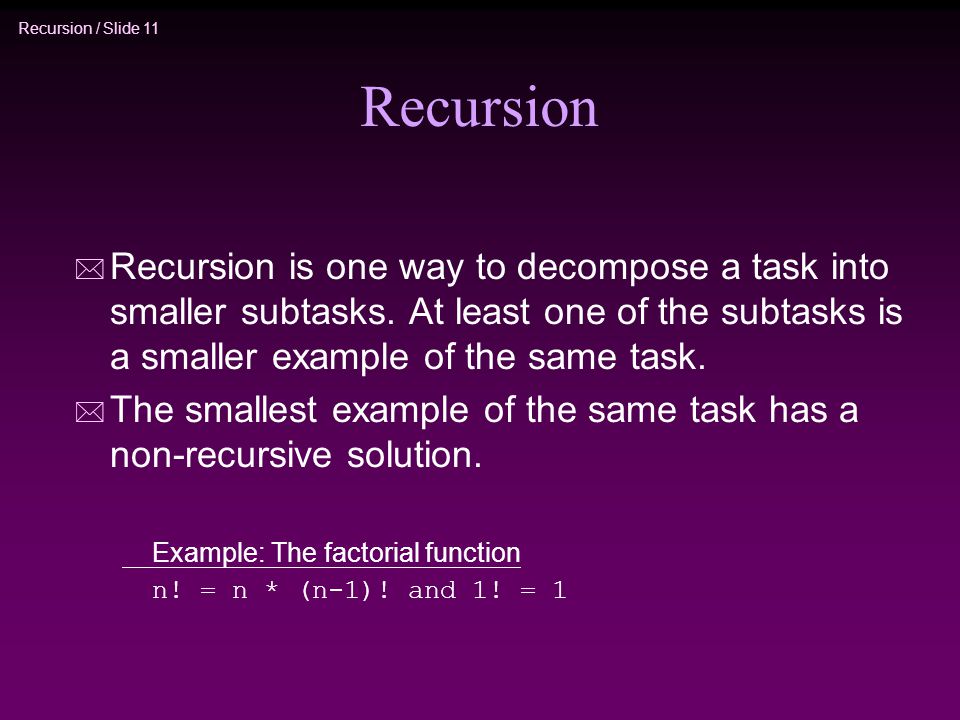 Recursion / Slide 11

Recursion

Recursion is one way to decompose a task into smaller subtasks. At least one of the subtasks is a smaller example of the same task.

The smallest example of the same task has a non-recursive solution.

Example: The factorial function
n! = n * (n-1)! and 1! = 1